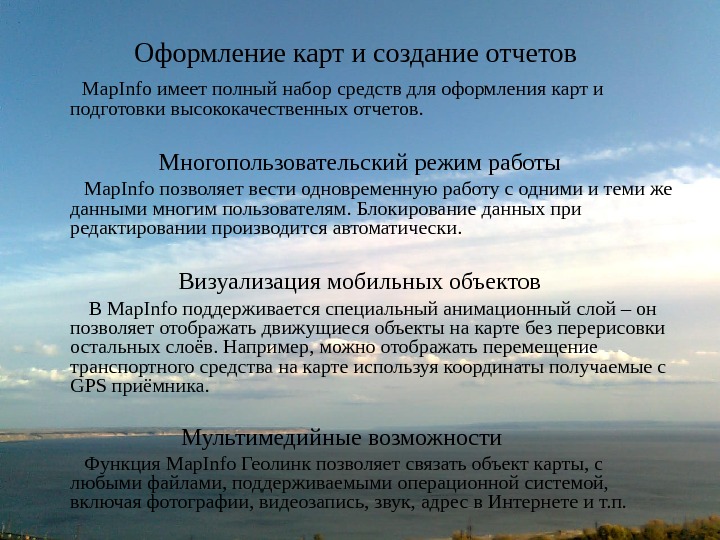 Оформление карт и создание отчетов

MapInfo имеет полный набор средств для оформления карт и подготовки высококачественных отчетов.

Многопользовательский режим работы

MapInfo позволяет вести одновременную работу с одними и теми же данными многим пользователям. Блокирование данных при редактировании производится автоматически.

Визуализация мобильных объектов

В MapInfo поддерживается специальный анимационный слой – он позволяет отображать движущиеся объекты на карте без перерисовки остальных слоёв. Например, можно отображать перемещение транспортного средства на карте используя координаты получаемые с GPS приёмника.

Мультимедийные возможности

Функция MapInfo Геолинк позволяет связать объект карты, с любыми файлами, поддерживаемыми операционной системой, включая фотографии, видеозапись, звук, адрес в Интернете и т.п.